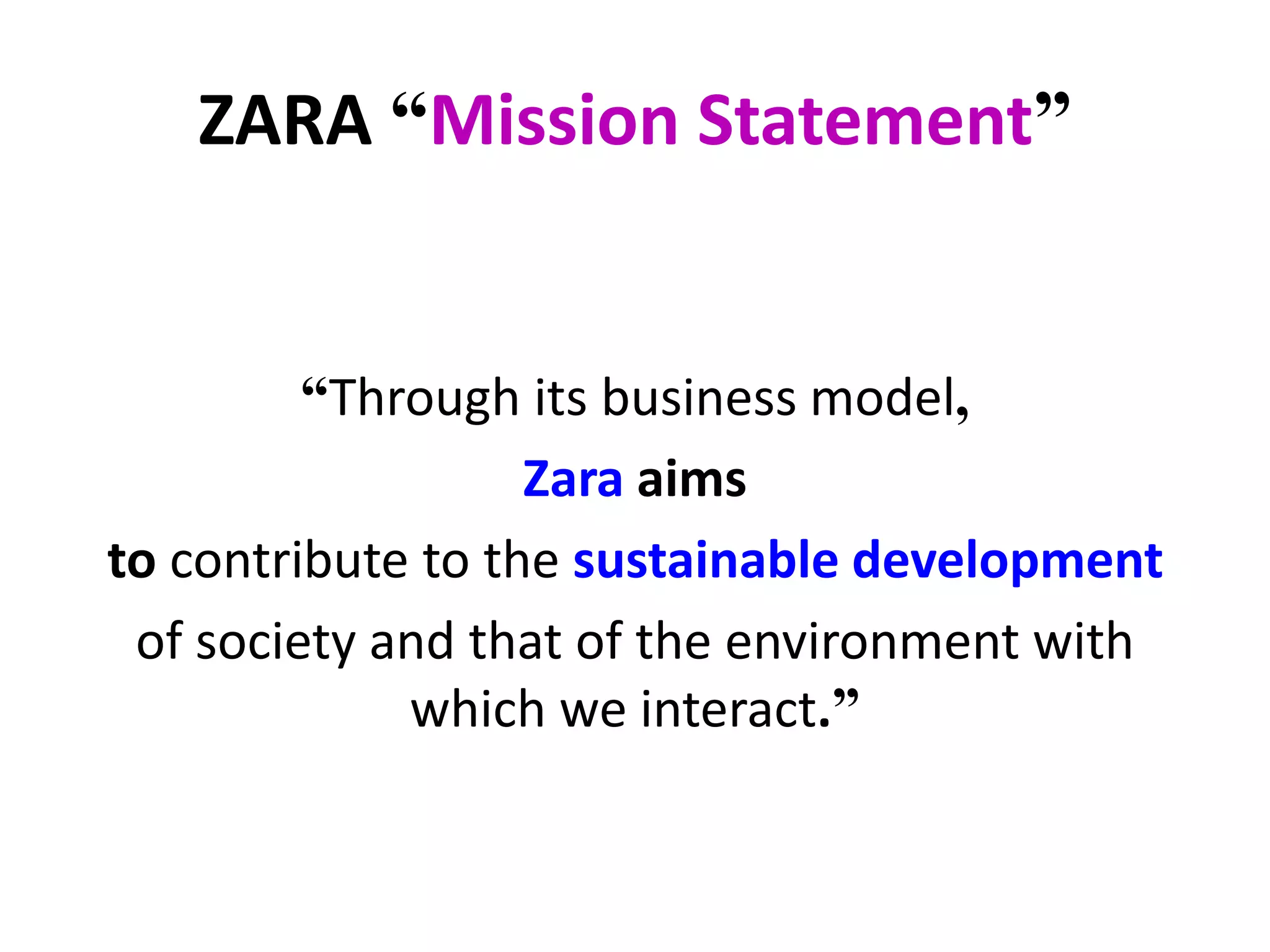 ZARA “Mission Statement”

“Through its business model, Zara aims to contribute to the sustainable development of society and that of the environment with which we interact.”